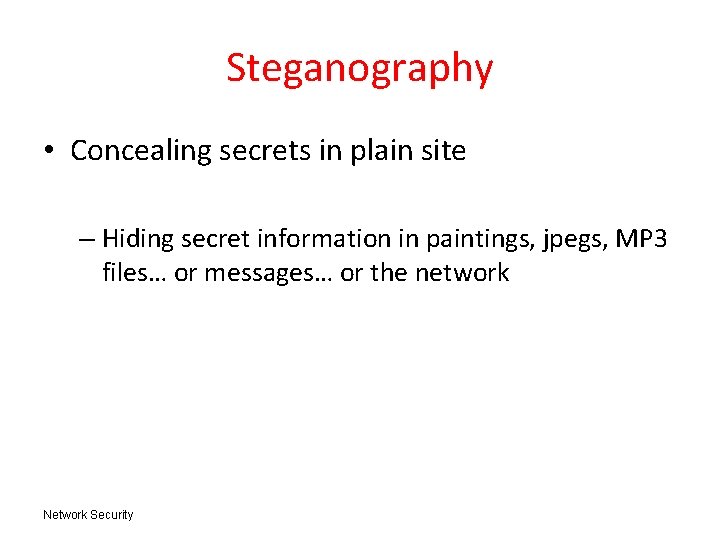 Steganography

• Concealing secrets in plain site

– Hiding secret information in paintings, jpegs, MP3 files… or messages… or the network

Network Security